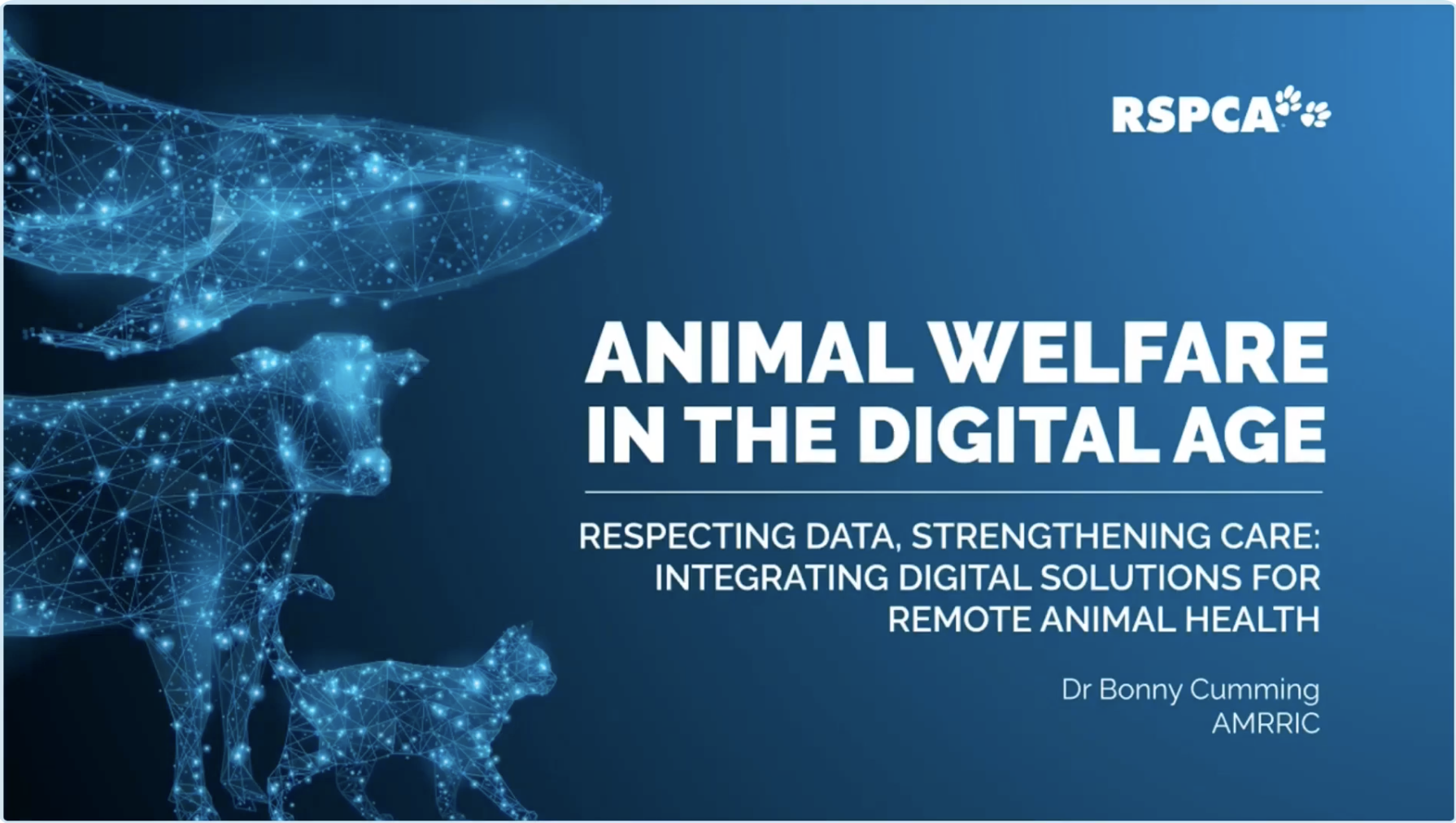 RSPCA

ANIMAL WELFARE IN THE DIGITAL AGE

RESPECTING DATA, STRENGTHENING CARE: INTEGRATING DIGITAL SOLUTIONS FOR REMOTE ANIMAL HEALTH

Dr Bonny Cumming
AMRRIC